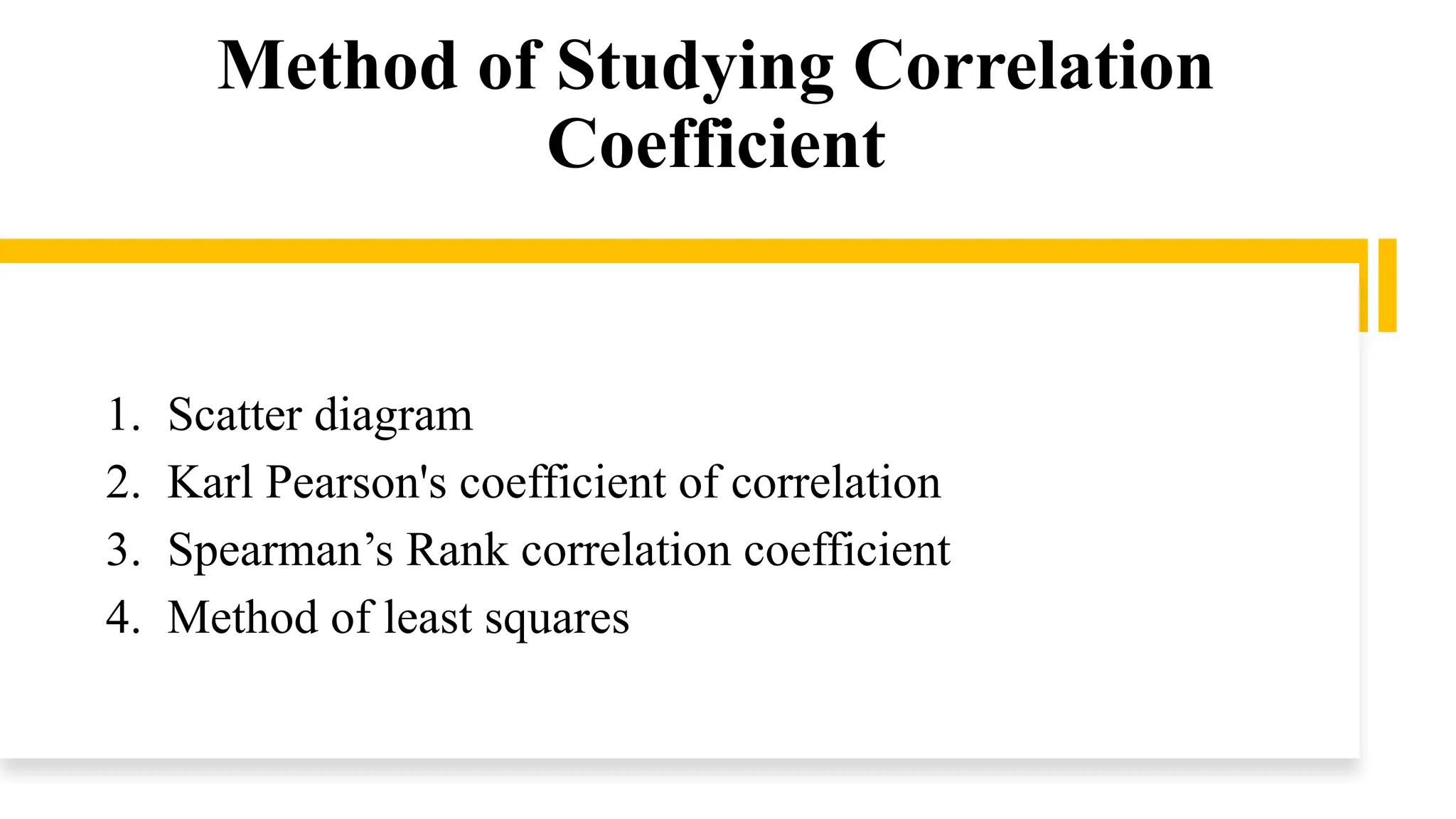 Method of Studying Correlation Coefficient

1. Scatter diagram
2. Karl Pearson's coefficient of correlation
3. Spearman’s Rank correlation coefficient
4. Method of least squares